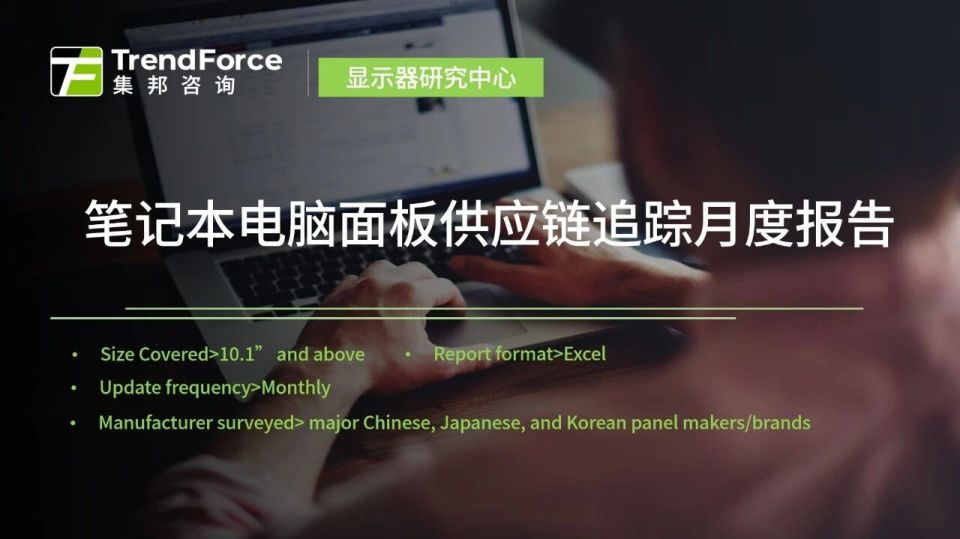 TrendForce
集邦咨询

显示器研究中心

笔记本电脑面板供应链追踪月度报告

• Size Covered>10.1” and above • Report format>Excel
• Update frequency>Monthly
• Manufacturer surveyed> major Chinese, Japanese, and Korean panel makers/brands